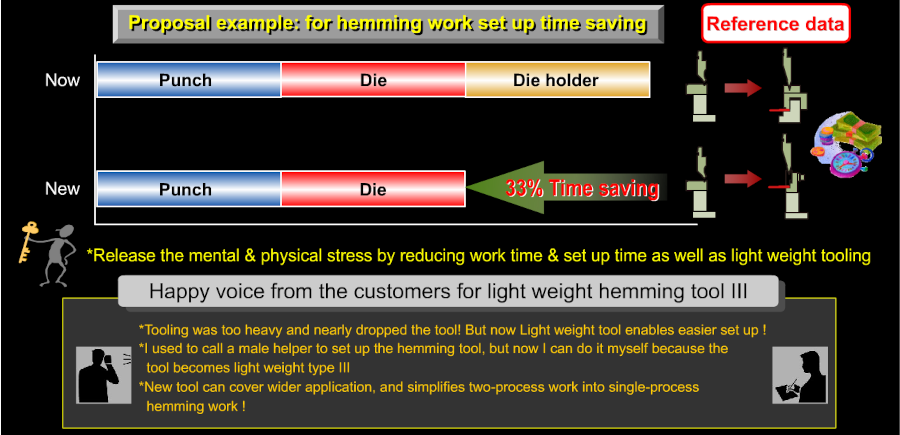 Proposal example: for hemming work set up time saving

Reference data

Now

Punch

Die

Die holder

New

Punch

Die

33% Time saving

*Release the mental & physical stress by reducing work time & set up time as well as light weight tooling

Happy voice from the customers for light weight hemming tool III

*Tooling was too heavy and nearly dropped the tool! But now Light weight tool enables easier set up !
*I used to call a male helper to set up the hemming tool, but now I can do it myself because the tool becomes light weight type III
*New tool can cover wider application, and simplifies two-process work into single-process hemming work !